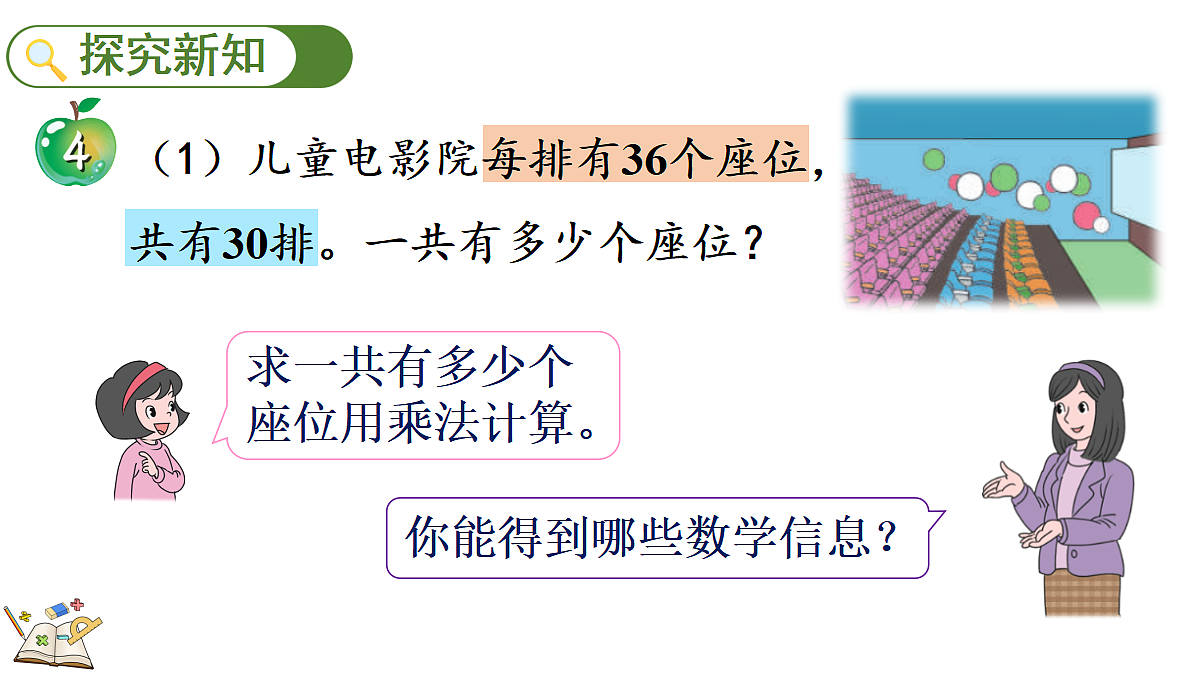 探究新知

4 （1）儿童电影院每排有36个座位，共有30排。一共有多少个座位？

求一共有多少个座位用乘法计算。

你能得到哪些数学信息？